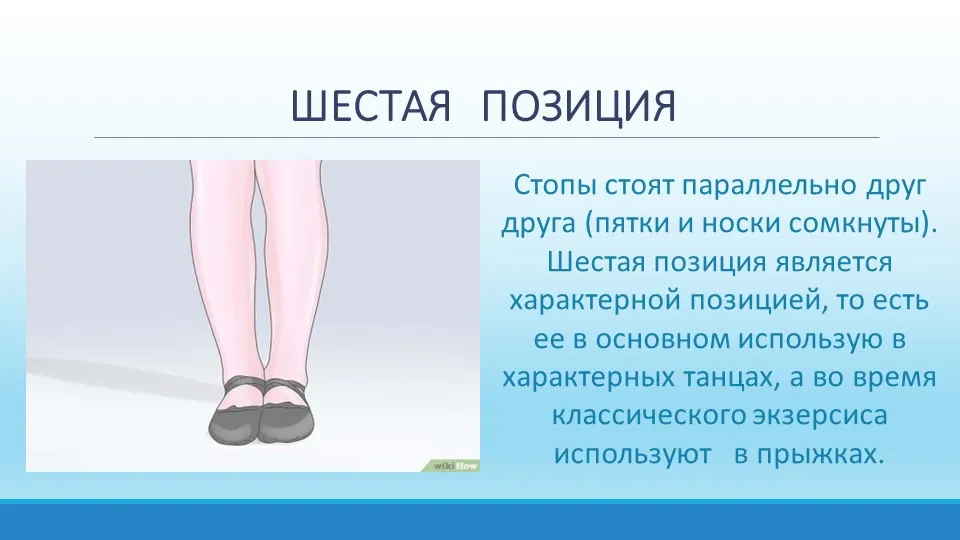 ШЕСТАЯ ПОЗИЦИЯ

wikiHow

Стопы стоят параллельно друг друга (пятки и носки сомкнуты). Шестая позиция является характерной позицией, то есть ее в основном использую в характерных танцах, а во время классического экзерсиса используют в прыжках.